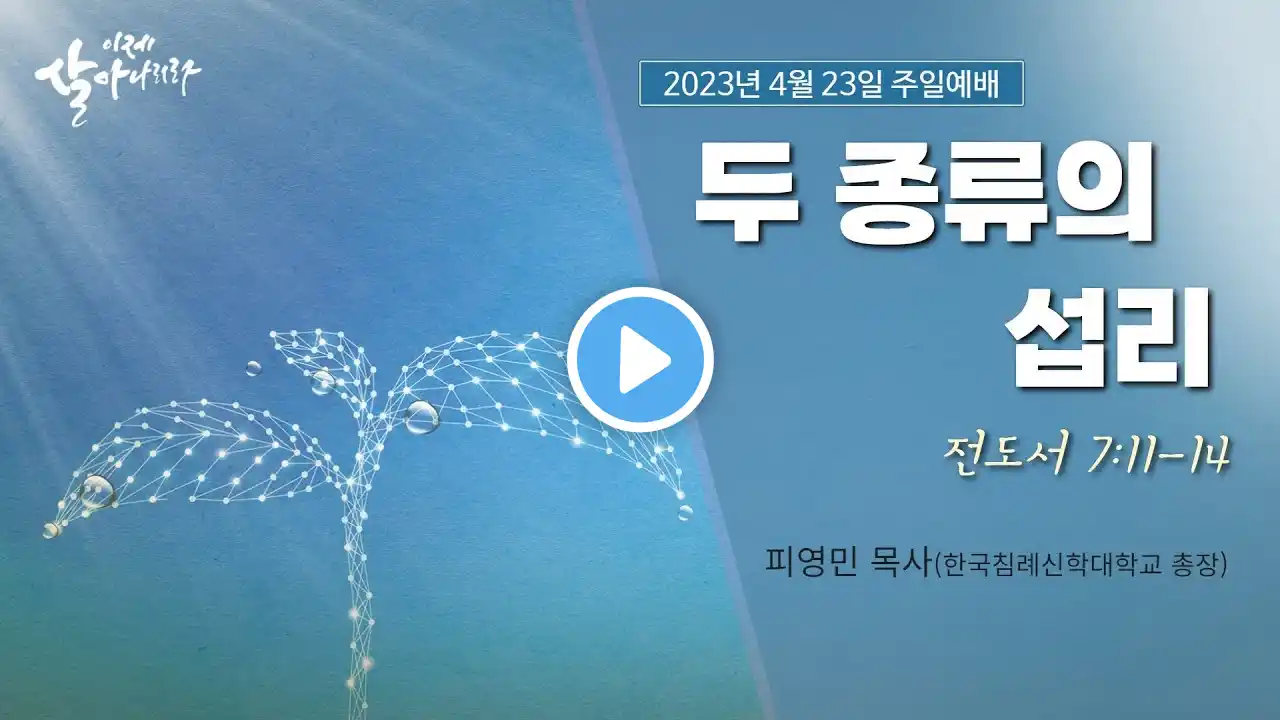 이제 살아나리라

2023년 4월 23일 주일예배

두 종류의 섭리

전도서 7:11-14

피영민 목사(한국침례신학대학교 총장)